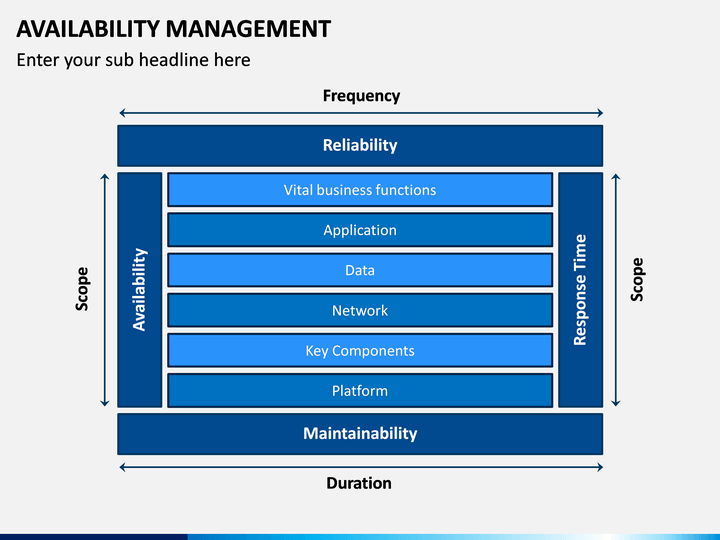 AVAILABILITY MANAGEMENT
Enter your sub headline here

Frequency

Reliability

Scope

Availability

Vital business functions
Application
Data
Network
Key Components
Platform

Response Time

Scope

Maintainability

Duration